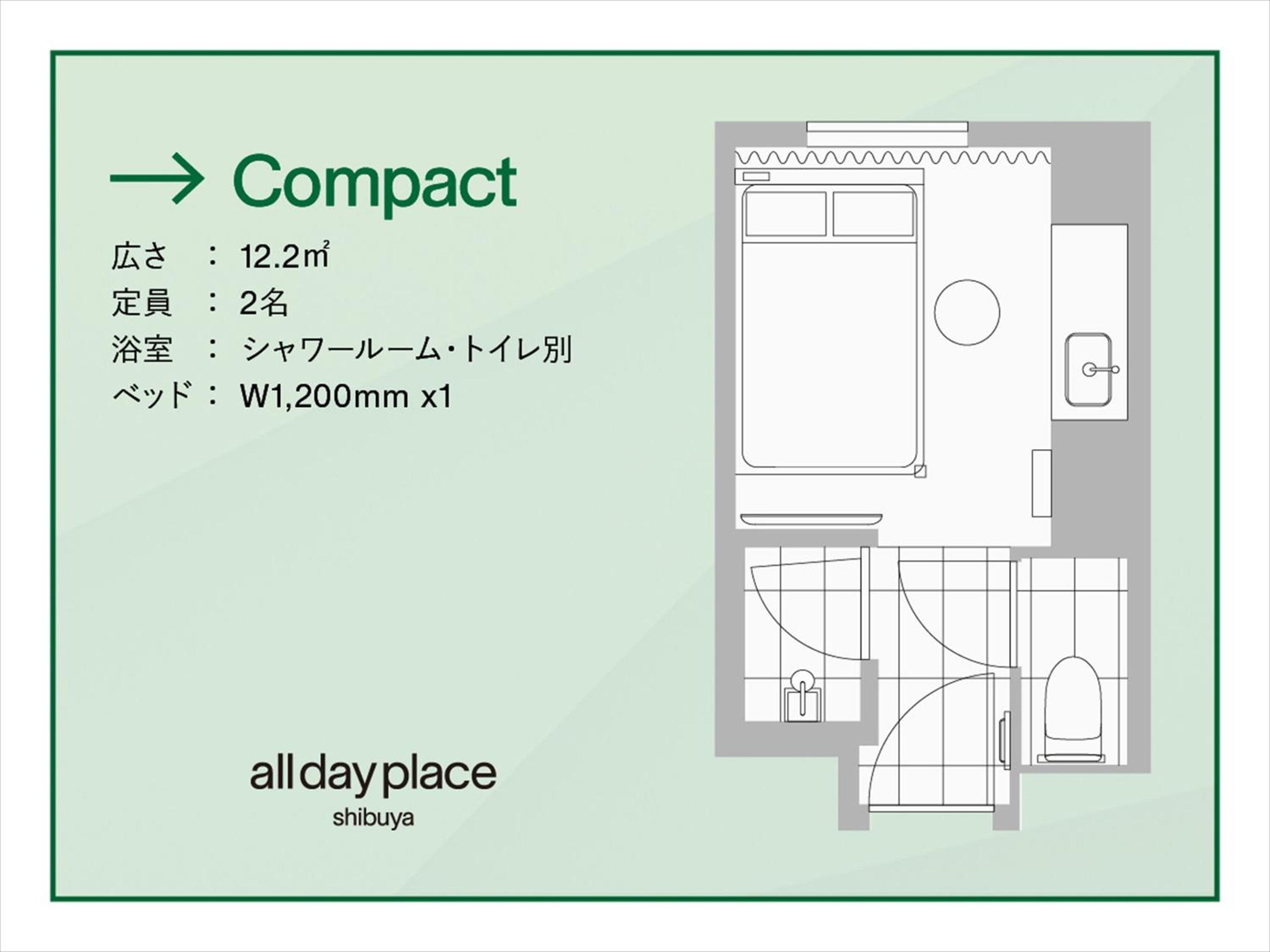 → Compact

広さ ： 12.2㎡
定員 ： 2名
浴室 ： シャワールーム・トイレ別
ベッド ： W1,200mm x1

all day place
shibuya